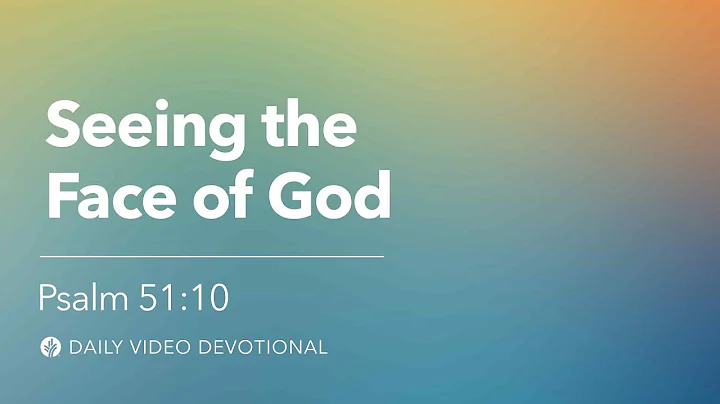 Seeing the Face of God

Psalm 51:10

DAILY VIDEO DEVOTIONAL